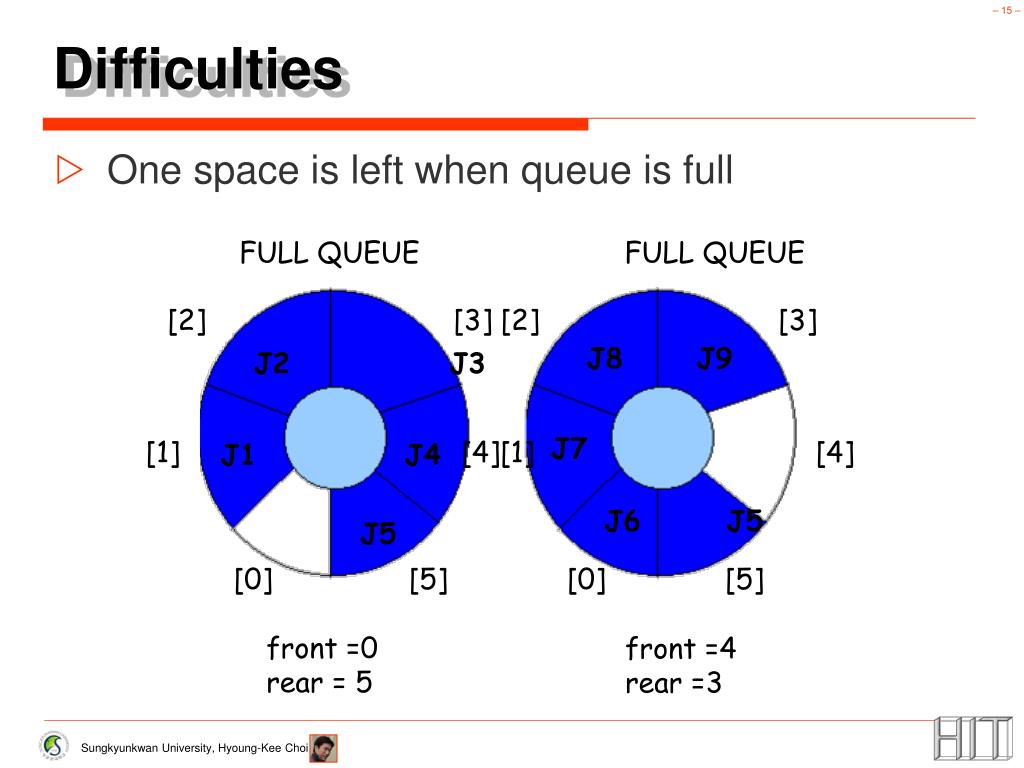 – 15 –

Difficulties

▷ One space is left when queue is full

FULL QUEUE

[2]
[3]
J2
J3
[1]
J1
J4
[4]
J5
[0]
[5]

front =0
rear = 5

FULL QUEUE

[2]
[3]
J8
J9
[1]
J7
[4]
J6
J5
[0]
[5]

front =4
rear =3

Sungkyunkwan University, Hyoung-Kee Choi

HIT